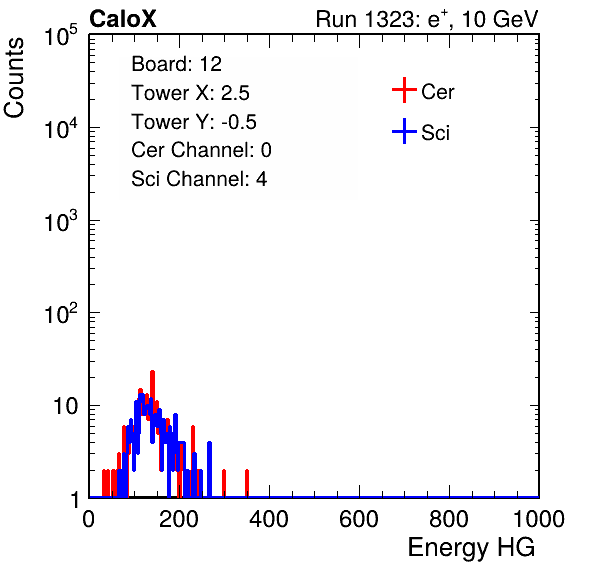 CaloX

Run 1323: $e^{+}$, 10 GeV

Counts

$10^5$

$10^4$

$10^3$

$10^2$

10

1

Board: 12
Tower X: 2.5
Tower Y: -0.5
Cer Channel: 0
Sci Channel: 4

Cer

Sci

0
200
400
600
800
1000

Energy HG